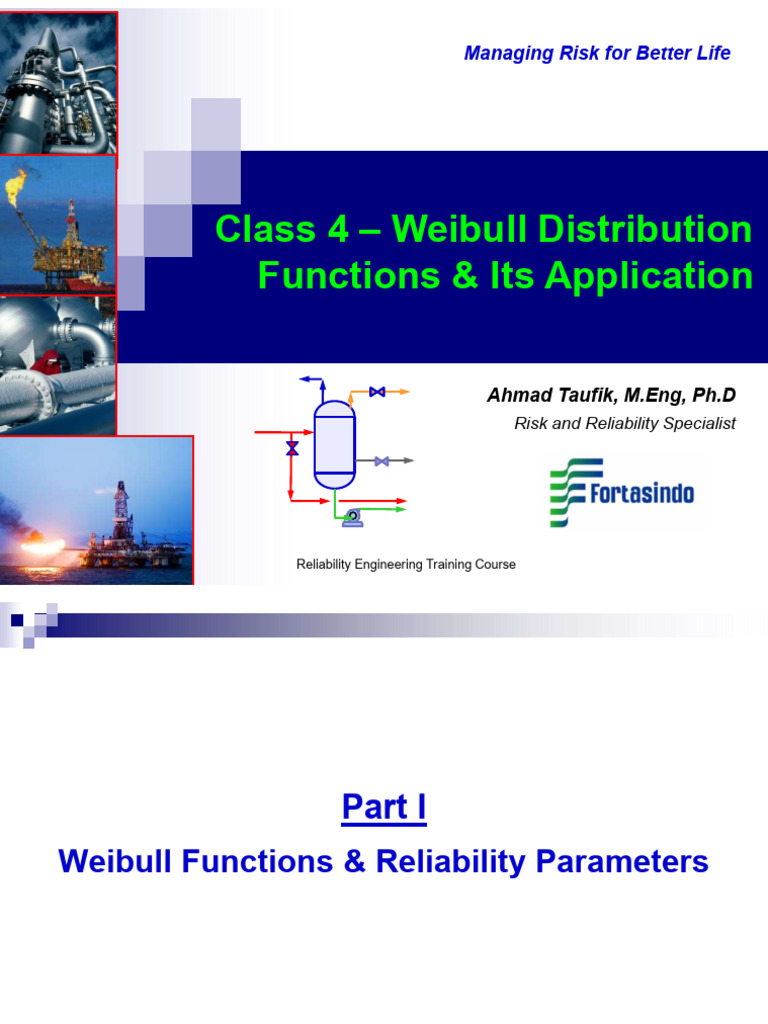 Managing Risk for Better Life

Class 4 – Weibull Distribution Functions & Its Application

Ahmad Taufik, M.Eng, Ph.D

Risk and Reliability Specialist

Fortasindo

Reliability Engineering Training Course

Part I

Weibull Functions & Reliability Parameters